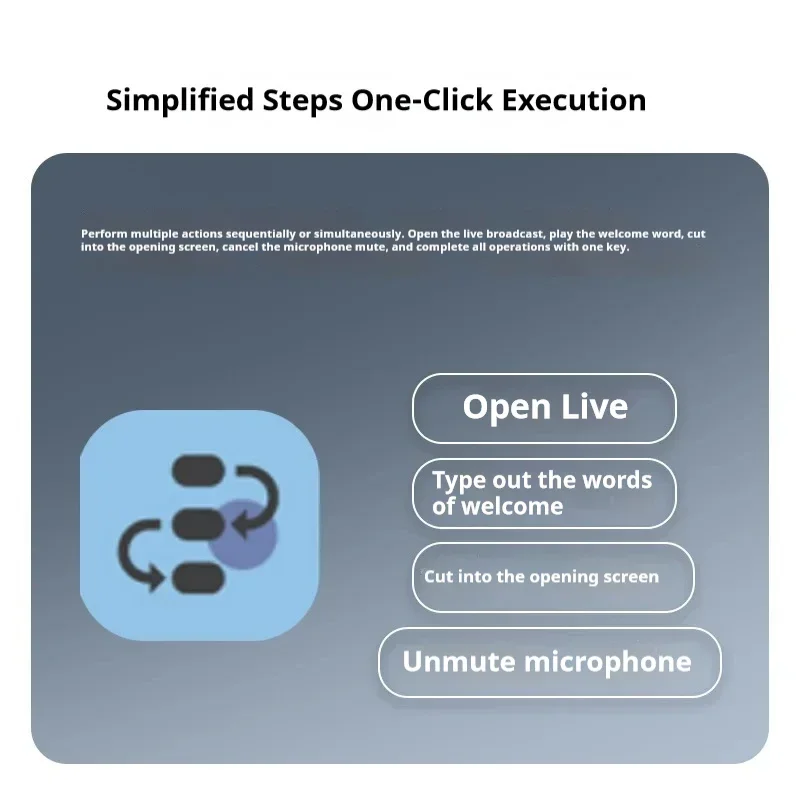 Simplified Steps One-Click Execution

Perform multiple actions sequentially or simultaneously. Open the live broadcast, play the welcome word, cut into the opening screen, cancel the microphone mute, and complete all operations with one key.

Open Live

Type out the words of welcome

Cut into the opening screen

Unmute microphone